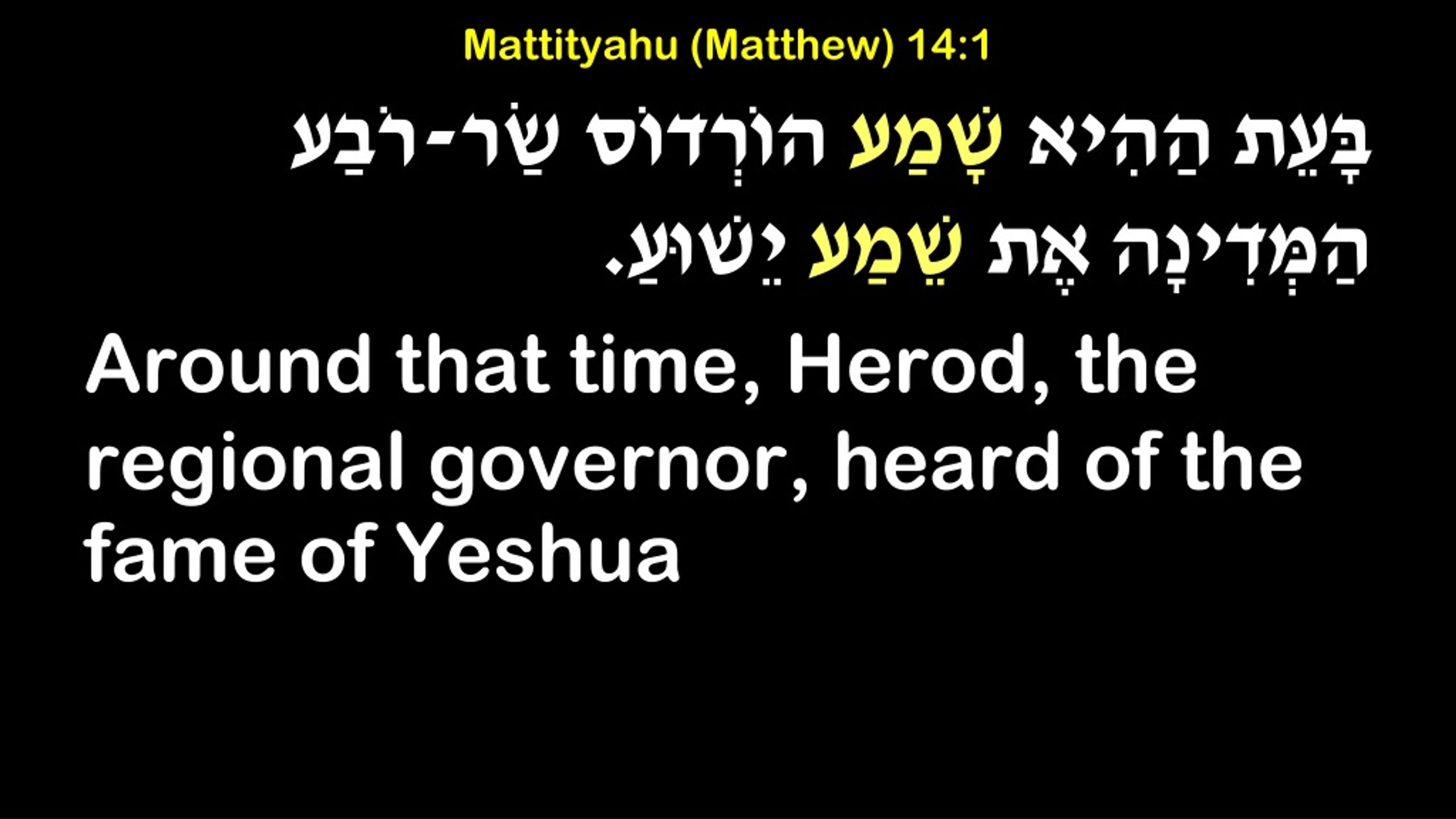 Mattityahu (Matthew) 14:1

בָּעֵת הַהִיא שָׁמַע הוֹרְדוֹס שַׂר-רֹבַע הַמְּדִינָה אֶת שֵׁמַע יֵשׁוּעַ.

Around that time, Herod, the regional governor, heard of the fame of Yeshua